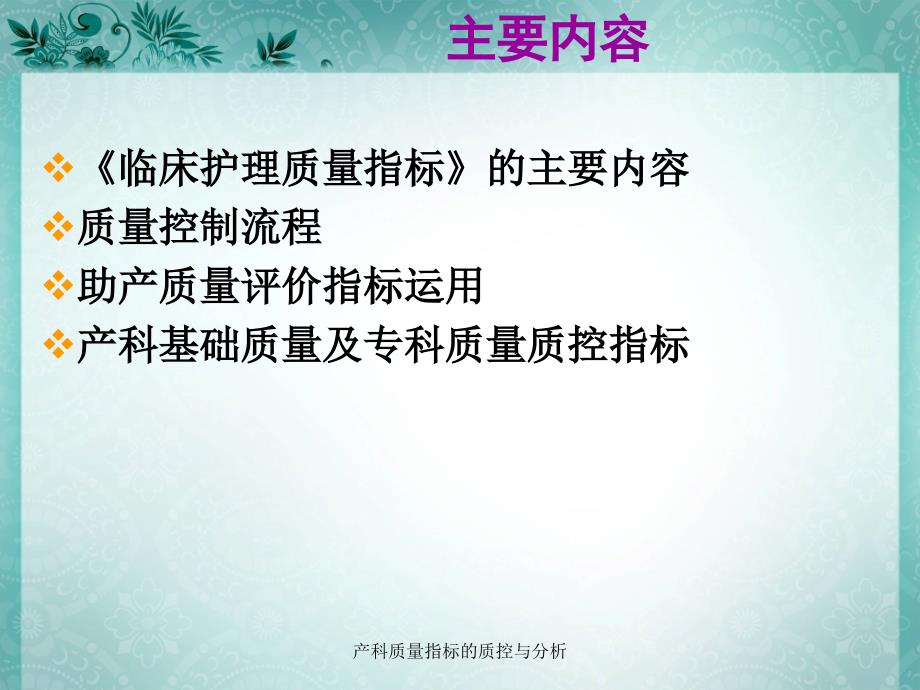 主要内容

❖《临床护理质量指标》的主要内容
❖质量控制流程
❖助产质量评价指标运用
❖产科基础质量及专科质量质控指标

产科质量指标的质控与分析